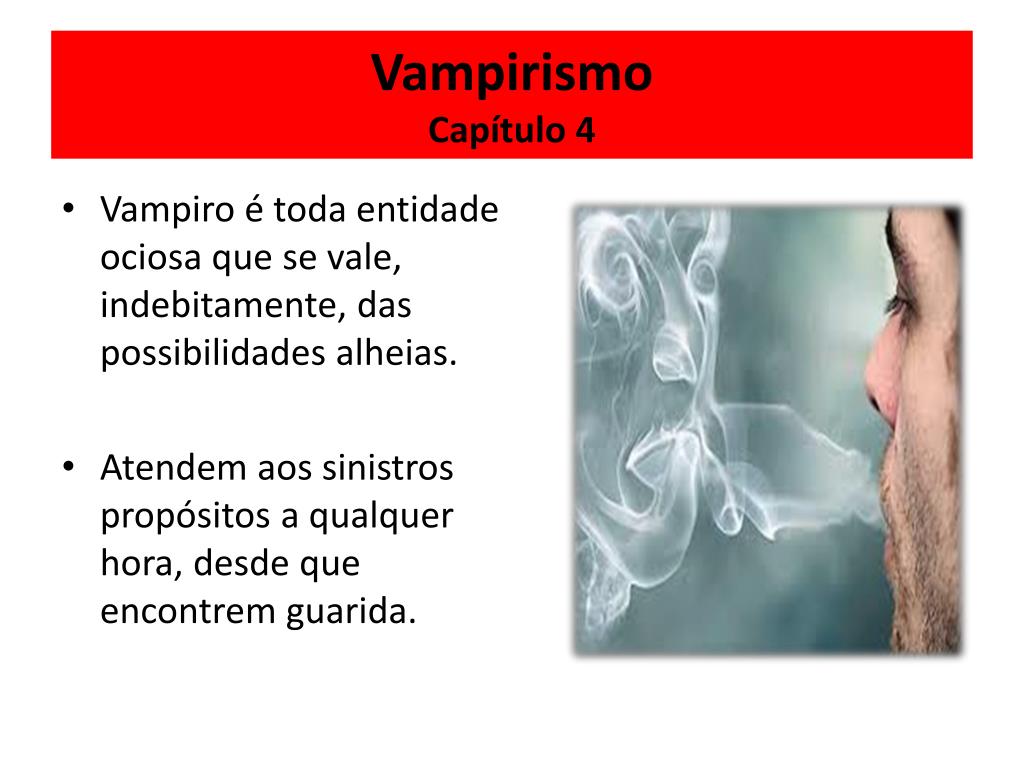 Vampirismo
Capítulo 4

• Vampiro é toda entidade ociosa que se vale, indebitamente, das possibilidades alheias.

• Atendem aos sinistros propósitos a qualquer hora, desde que encontrem guarida.